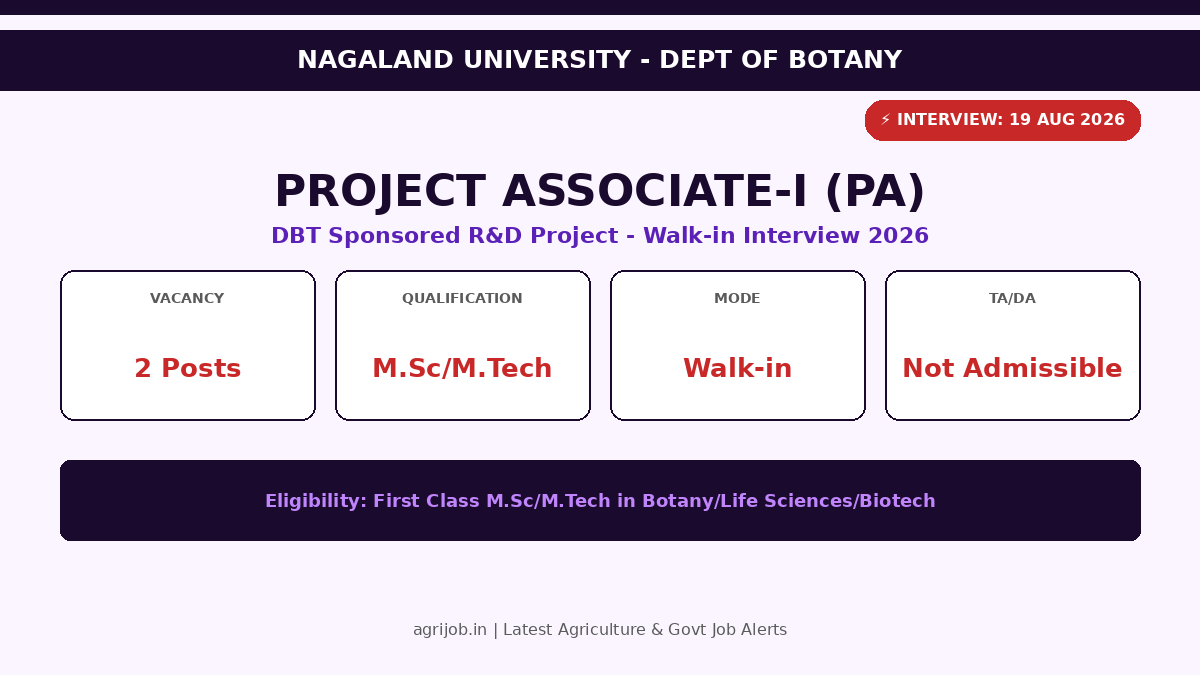 NAGALAND UNIVERSITY - DEPT OF BOTANY

⚡ INTERVIEW: 19 AUG 2026

PROJECT ASSOCIATE-I (PA)

DBT Sponsored R&D Project - Walk-in Interview 2026

VACANCY

2 Posts

QUALIFICATION

M.Sc/M.Tech

MODE

Walk-in

TA/DA

Not Admissible

Eligibility: First Class M.Sc/M.Tech in Botany/Life Sciences/Biotech

agrijob.in | Latest Agriculture & Govt Job Alerts